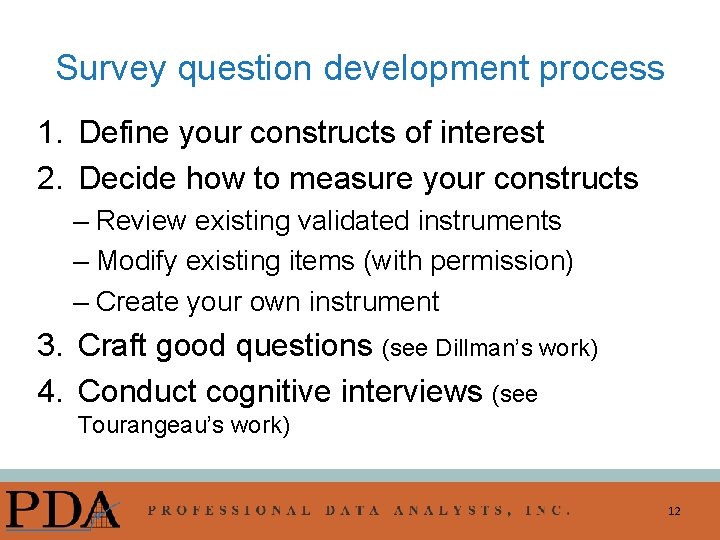 Survey question development process

1. Define your constructs of interest
2. Decide how to measure your constructs
– Review existing validated instruments
– Modify existing items (with permission)
– Create your own instrument
3. Craft good questions (see Dillman's work)
4. Conduct cognitive interviews (see Tourangeau's work)

PDA PROFESSIONAL DATA ANALYSTS, INC.

12